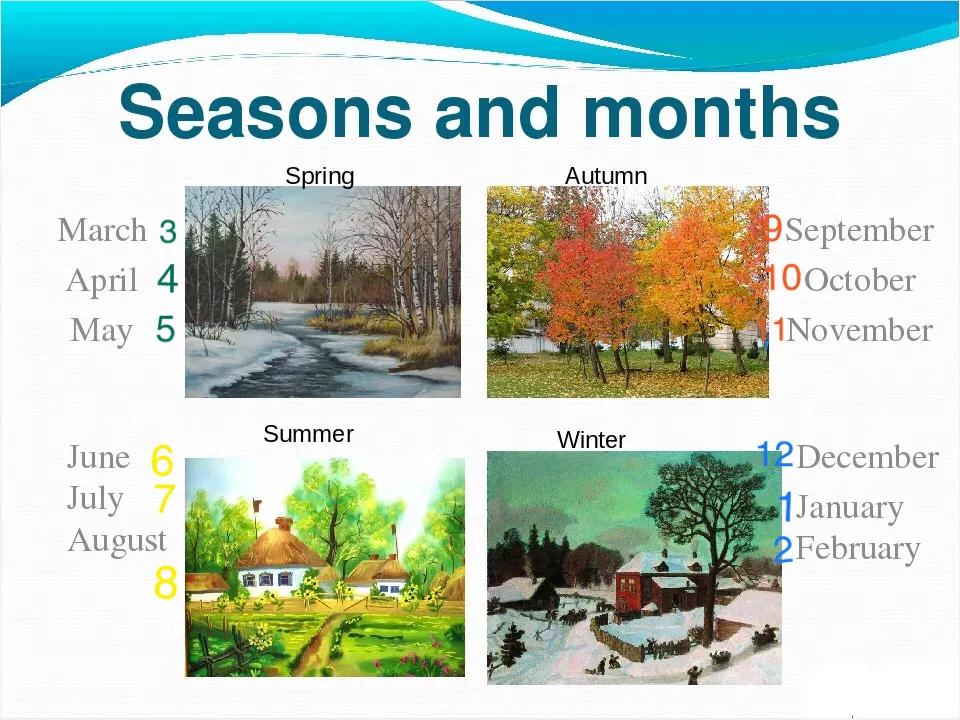 Seasons and months

Spring

March 3
April 4
May 5

Autumn

9 September
10 October
11 November

Summer

June 6
July 7
August
8

Winter

12 December
1 January
2 February